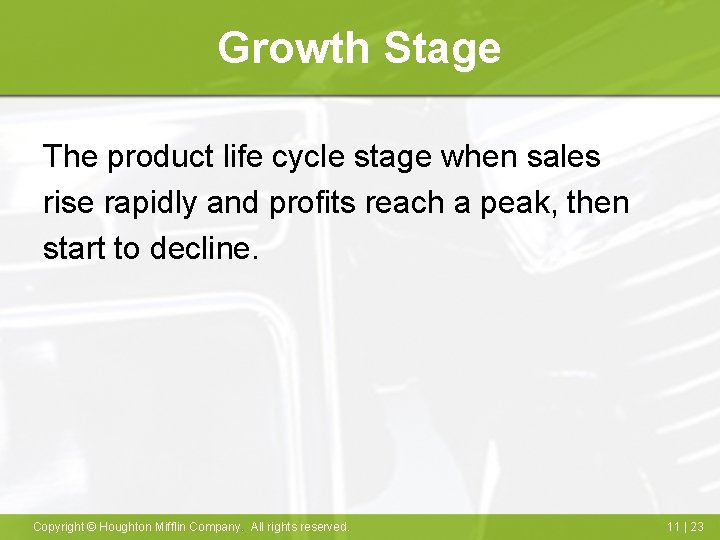 Growth Stage

The product life cycle stage when sales rise rapidly and profits reach a peak, then start to decline.

Copyright © Houghton Mifflin Company. All rights reserved.

11 | 23